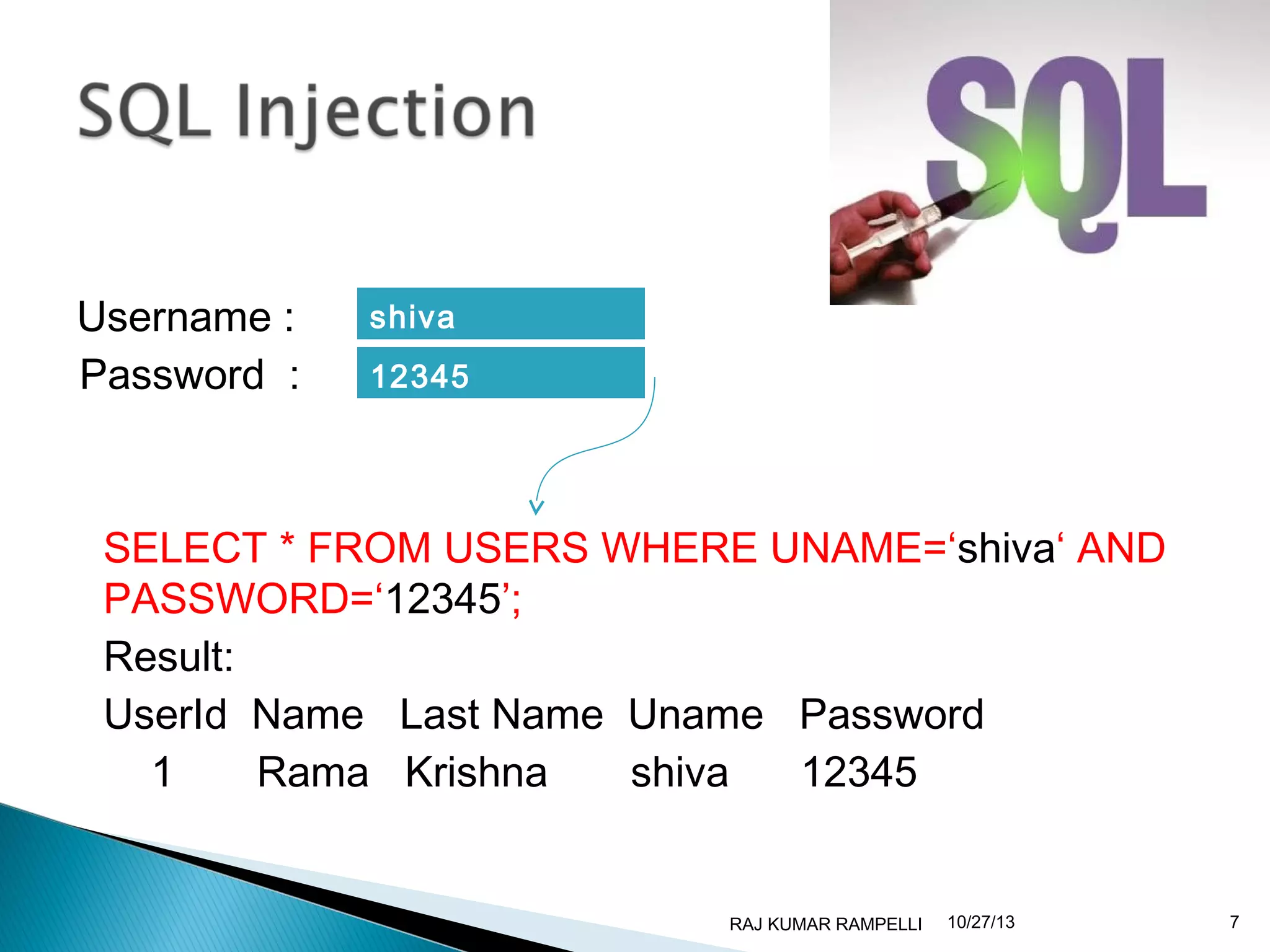 SQL Injection

SQL

Username : shiva
Password : 12345

SELECT * FROM USERS WHERE UNAME=‘shiva‘ AND PASSWORD=‘12345’;

Result:

| UserId | Name | Last Name | Uname | Password |
|---|---|---|---|---|
| 1 | Rama | Krishna | shiva | 12345 |

RAJ KUMAR RAMPELLI 10/27/13 7